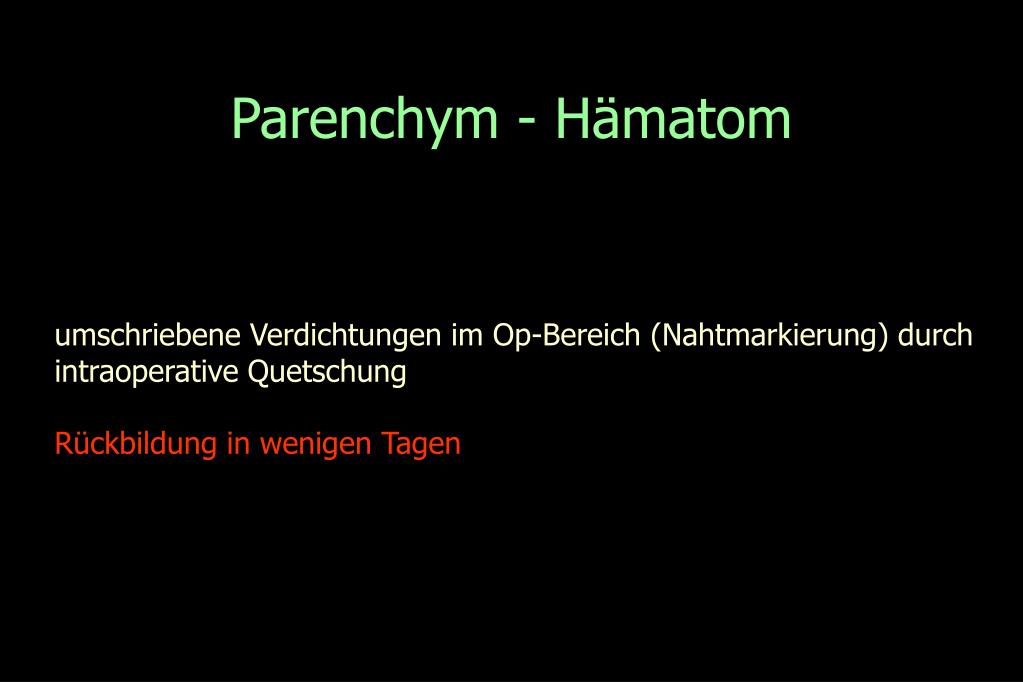 Parenchym - Hämatom

umschriebene Verdichtungen im Op-Bereich (Nahtmarkierung) durch intraoperative Quetschung

Rückbildung in wenigen Tagen